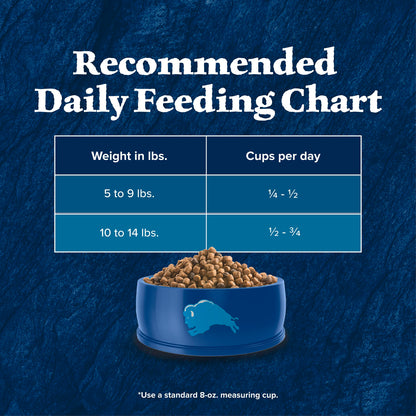 Recommended Daily Feeding Chart

| Weight in lbs. | Cups per day |
|---|---|
| 5 to 9 lbs. | ¼ - ½ |
| 10 to 14 lbs. | ½ - ¾ |

*Use a standard 8-oz. measuring cup.